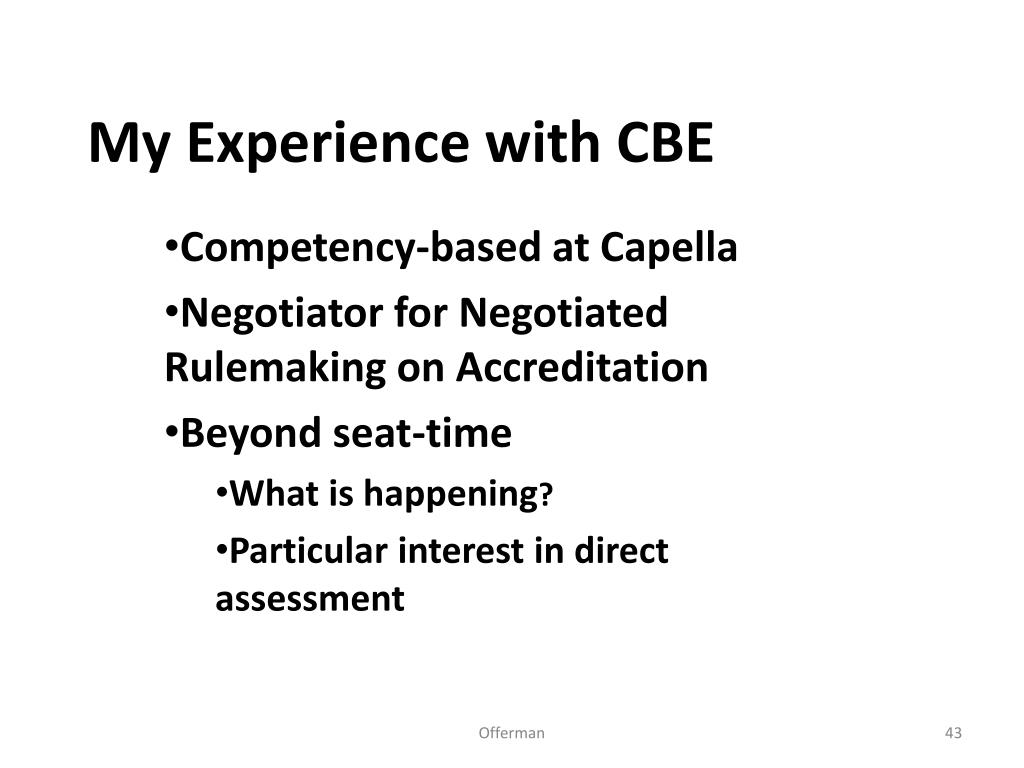 My Experience with CBE

•Competency-based at Capella

•Negotiator for Negotiated Rulemaking on Accreditation

•Beyond seat-time

•What is happening?

•Particular interest in direct assessment

Offerman

43